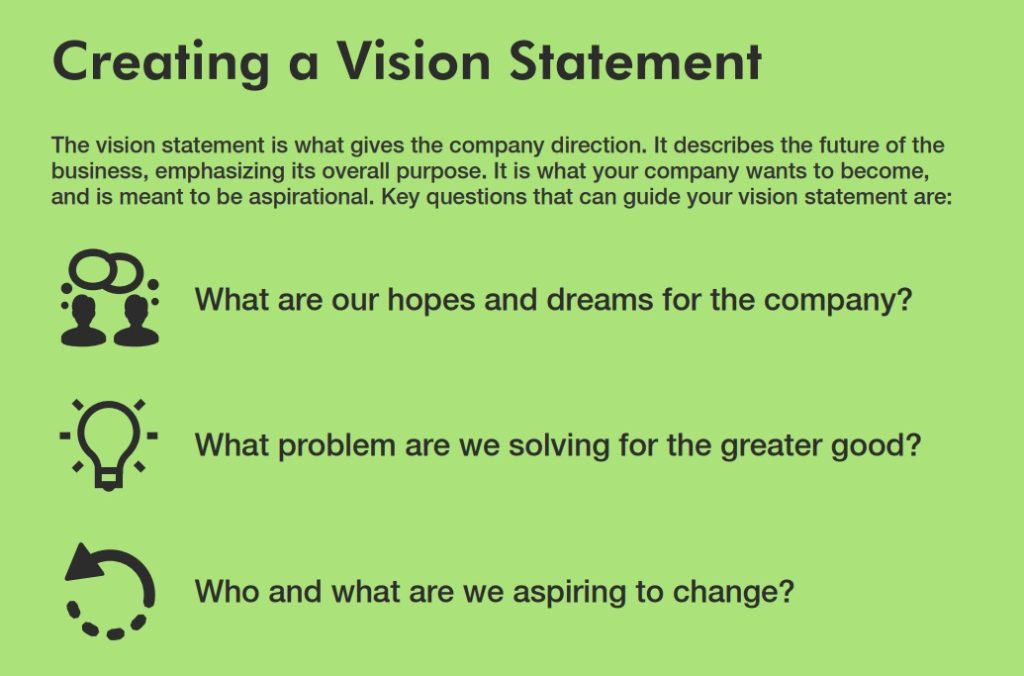 Creating a Vision Statement

The vision statement is what gives the company direction. It describes the future of the business, emphasizing its overall purpose. It is what your company wants to become, and is meant to be aspirational. Key questions that can guide your vision statement are:

What are our hopes and dreams for the company?

What problem are we solving for the greater good?

Who and what are we aspiring to change?